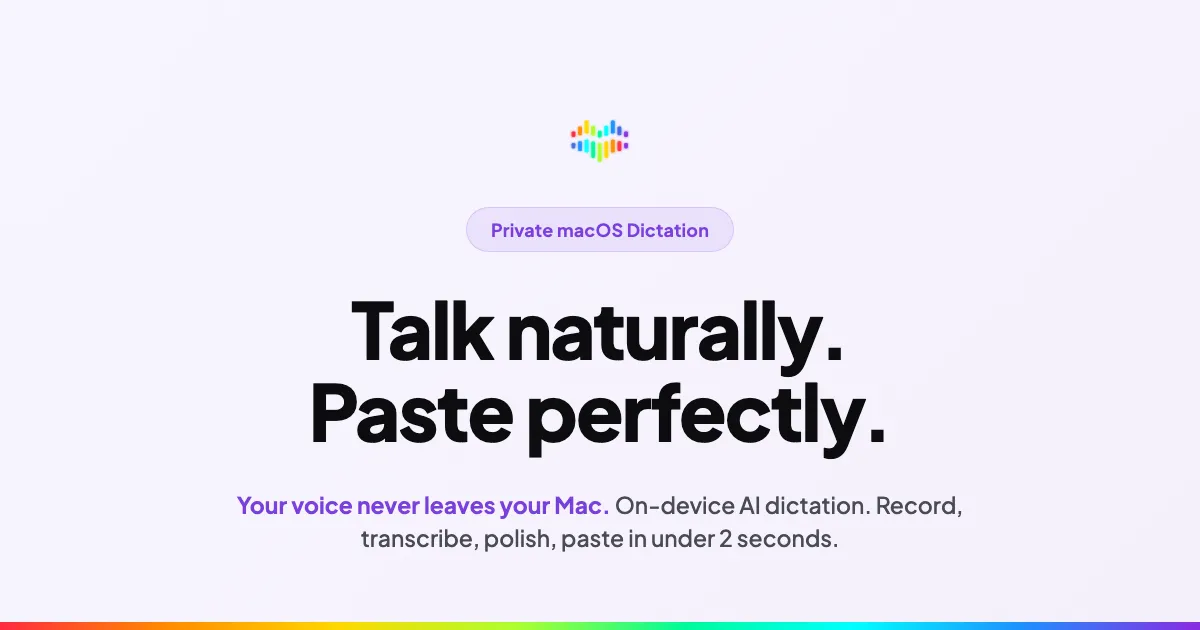 Private macOS Dictation

Talk naturally.
Paste perfectly.

Your voice never leaves your Mac. On-device AI dictation. Record, transcribe, polish, paste in under 2 seconds.